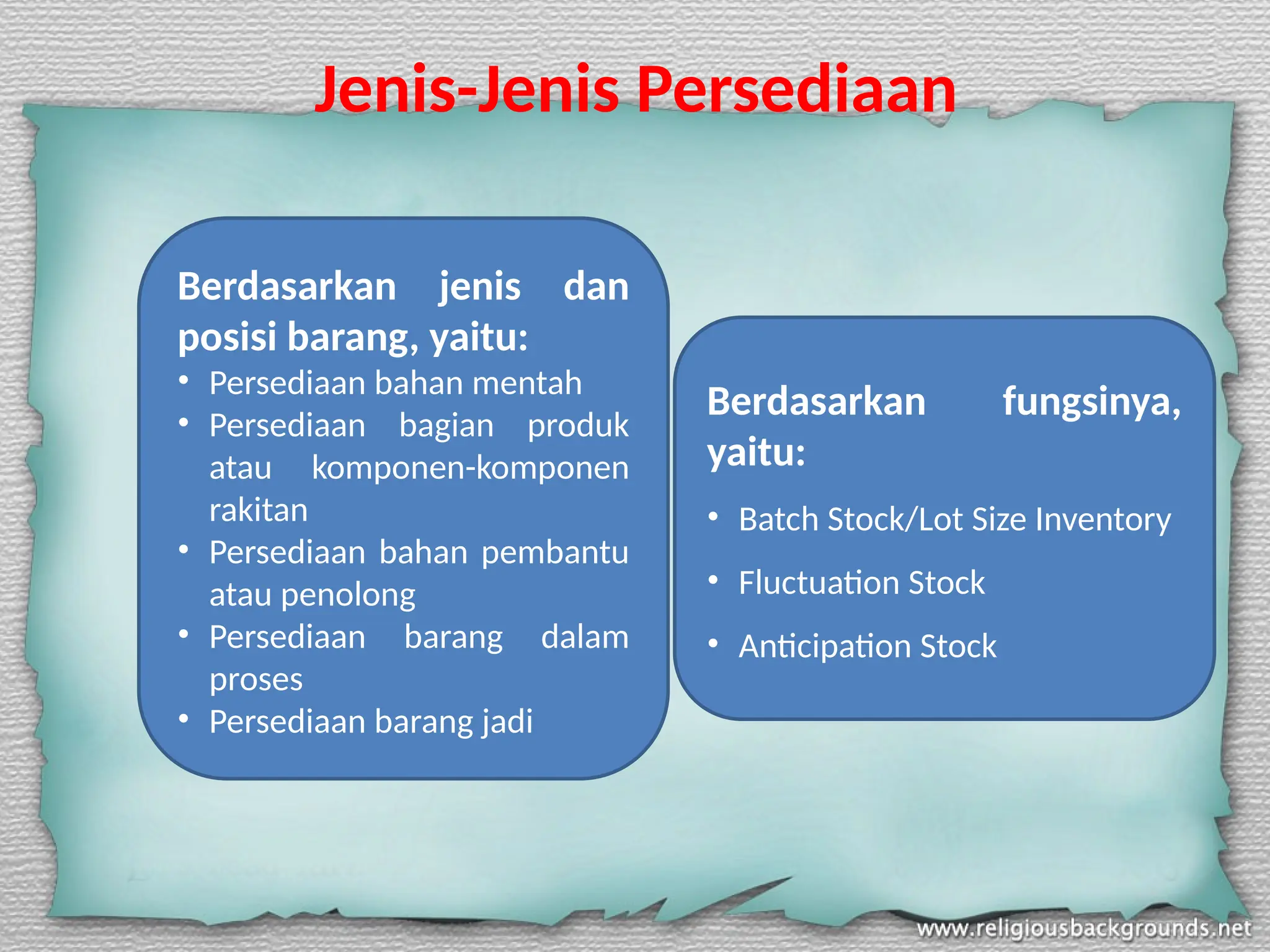 Jenis-Jenis Persediaan

Berdasarkan jenis dan posisi barang, yaitu:
• Persediaan bahan mentah
• Persediaan bagian produk atau komponen-komponen rakitan
• Persediaan bahan pembantu atau penolong
• Persediaan barang dalam proses
• Persediaan barang jadi

Berdasarkan fungsinya, yaitu:
• Batch Stock/Lot Size Inventory
• Fluctuation Stock
• Anticipation Stock

www.religiousbackgrounds.net